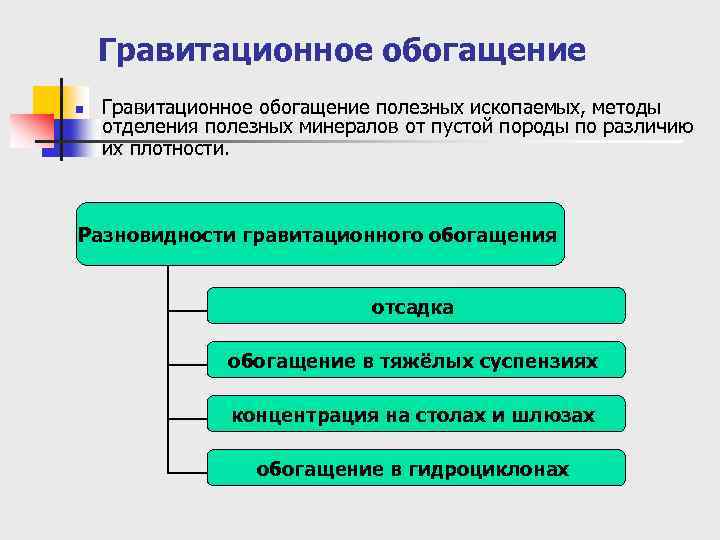 Гравитационное обогащение

Гравитационное обогащение полезных ископаемых, методы отделения полезных минералов от пустой породы по различию их плотности.

Разновидности гравитационного обогащения

отсадка

обогащение в тяжёлых суспензиях

концентрация на столах и шлюзах

обогащение в гидроциклонах